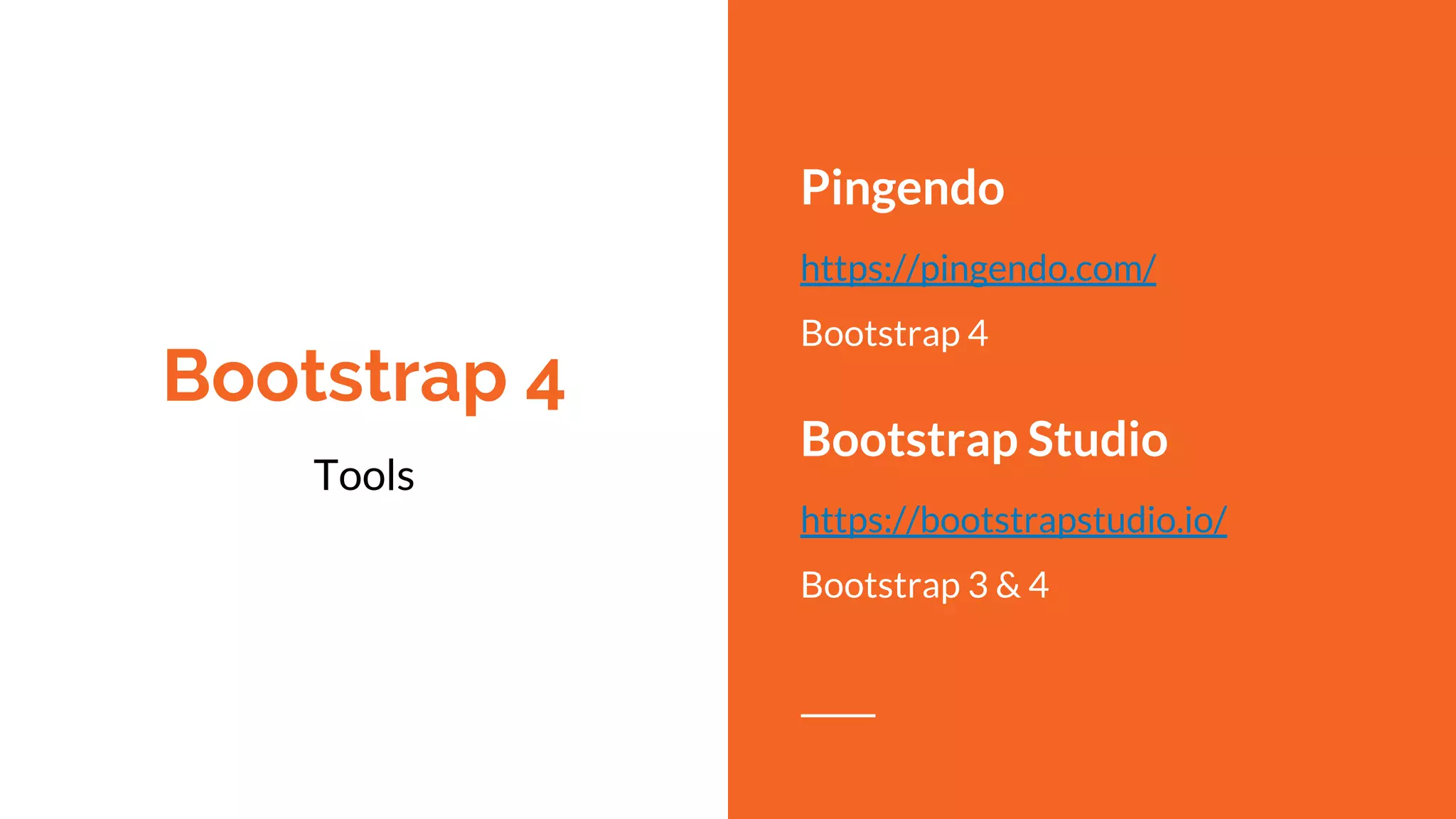 Bootstrap 4

Tools

Pingendo

https://pingendo.com/

Bootstrap 4

Bootstrap Studio

https://bootstrapstudio.io/

Bootstrap 3 & 4